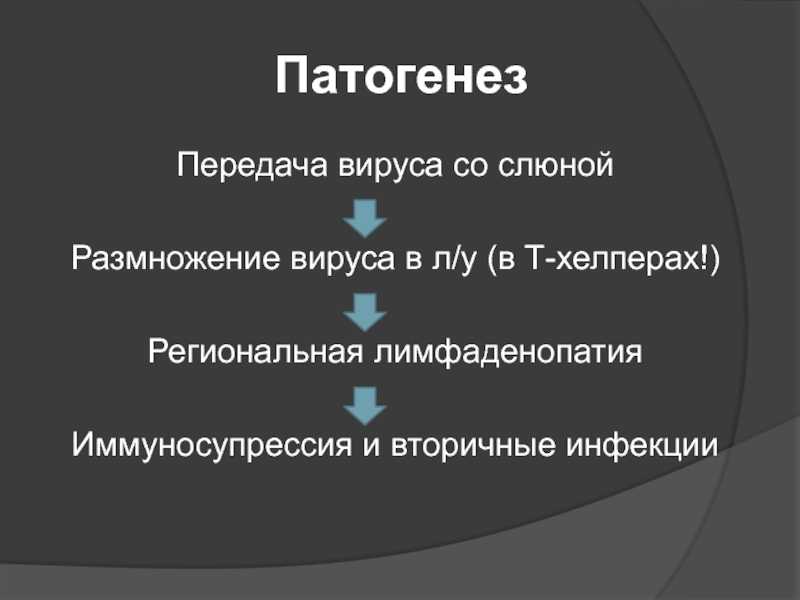 Патогенез

Передача вируса со слюной

Размножение вируса в л/у (в Т-хелперах!)

Региональная лимфаденопатия

Иммуносупрессия и вторичные инфекции